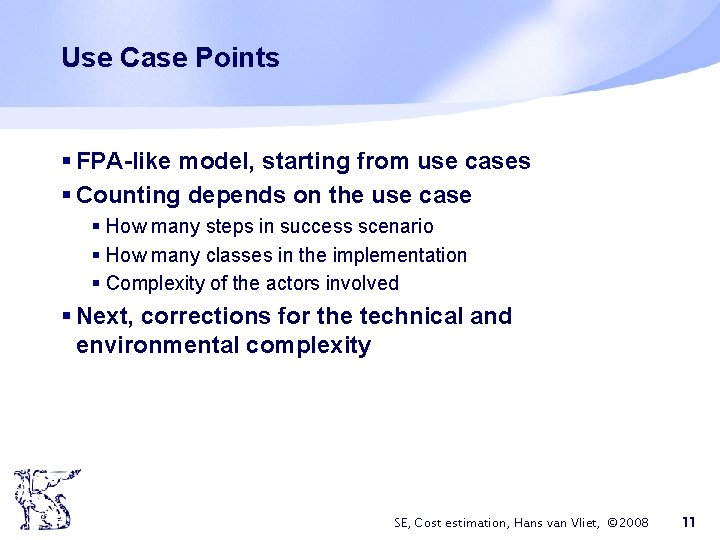 Use Case Points

▪ FPA-like model, starting from use cases
▪ Counting depends on the use case
▪ How many steps in success scenario
▪ How many classes in the implementation
▪ Complexity of the actors involved
▪ Next, corrections for the technical and environmental complexity

SE, Cost estimation, Hans van Vliet, ©2008 11